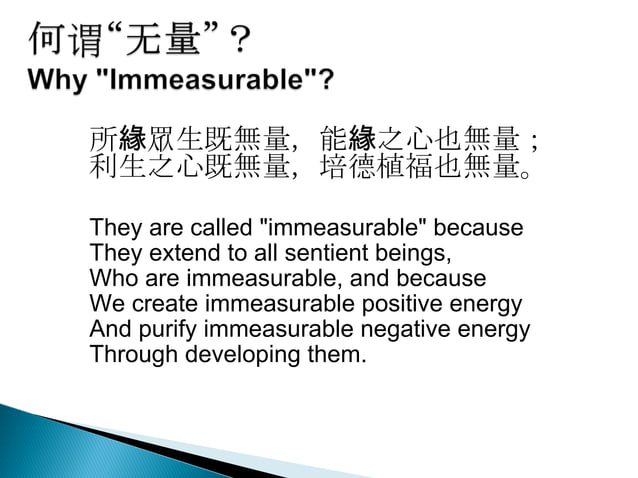 何谓“无量”？
Why "Immeasurable"?

所緣眾生既無量，能緣之心也無量；
利生之心既無量，培德植福也無量。

They are called "immeasurable" because
They extend to all sentient beings,
Who are immeasurable, and because
We create immeasurable positive energy
And purify immeasurable negative energy
Through developing them.